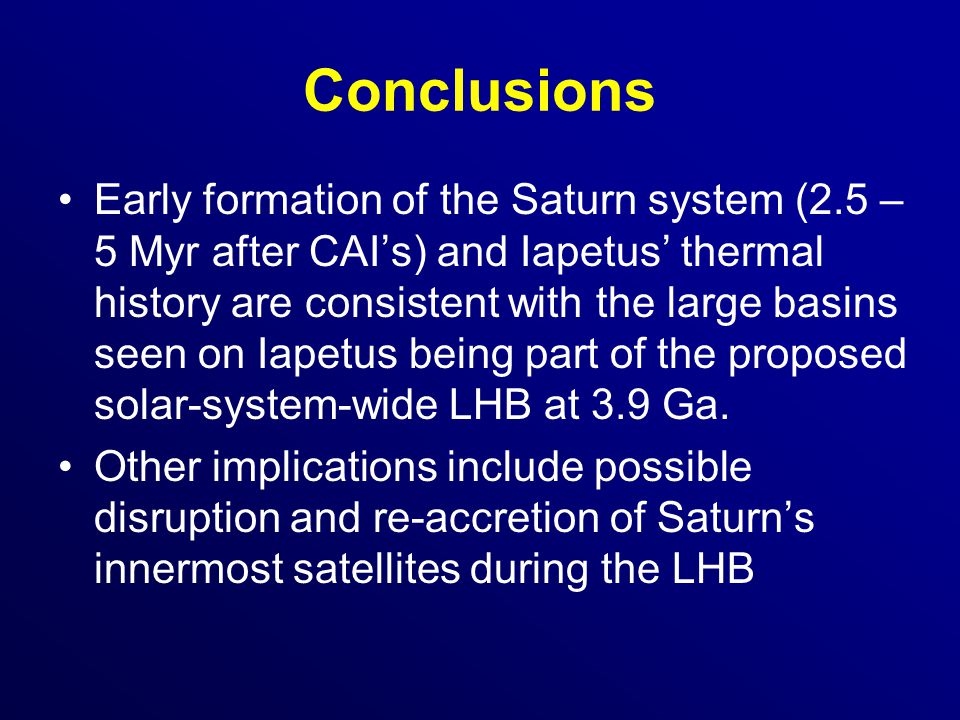 Conclusions

• Early formation of the Saturn system (2.5 – 5 Myr after CAI’s) and Iapetus’ thermal history are consistent with the large basins seen on Iapetus being part of the proposed solar-system-wide LHB at 3.9 Ga.

• Other implications include possible disruption and re-accretion of Saturn’s innermost satellites during the LHB